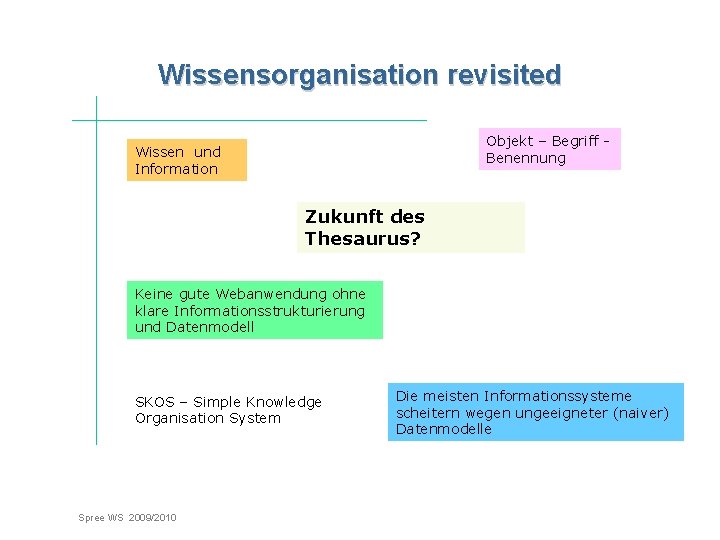 Wissensorganisation revisited

Wissen und Information

Objekt – Begriff - Benennung

Zukunft des Thesaurus?

Keine gute Webanwendung ohne klare Informationsstrukturierung und Datenmodell

SKOS – Simple Knowledge Organisation System

Die meisten Informationssysteme scheitern wegen ungeeigneter (naiver) Datenmodelle

Spree WS 2009/2010